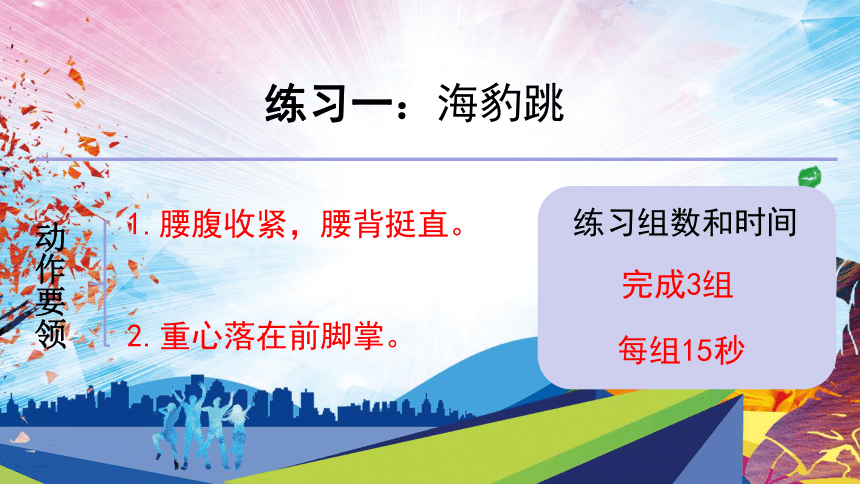 练习一：海豹跳

动作要领

1. 腰腹收紧，腰背挺直。

2. 重心落在前脚掌。

练习组数和时间

完成3组

每组15秒